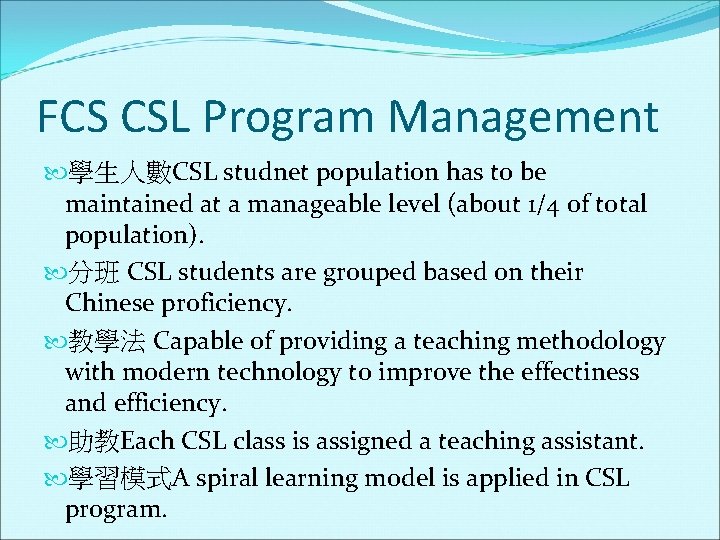 FCS CSL Program Management

學生人數CSL studnet population has to be maintained at a manageable level (about 1/4 of total population).

分班 CSL students are grouped based on their Chinese proficiency.

教學法 Capable of providing a teaching methodology with modern technology to improve the effectiness and efficiency.

助教Each CSL class is assigned a teaching assistant.

學習模式A spiral learning model is applied in CSL program.